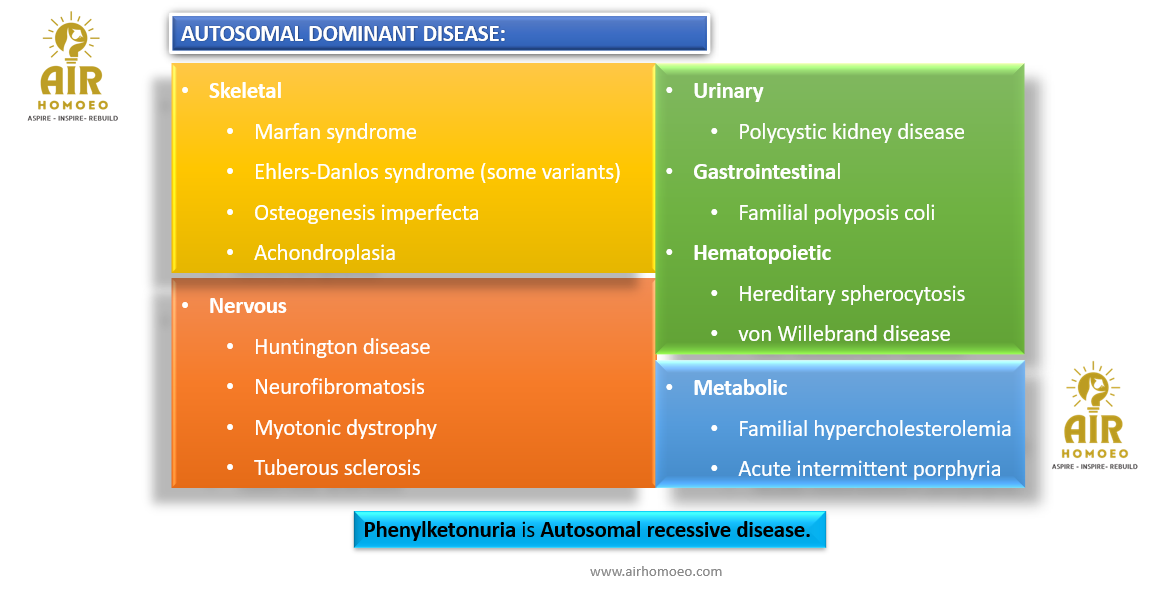 AIR
HOMOEO
ASPIRE - INSPIRE - REBUILD

AUTOSOMAL DOMINANT DISEASE:

• Skeletal
  • Marfan syndrome
  • Ehlers-Danlos syndrome (some variants)
  • Osteogenesis imperfecta
  • Achondroplasia

• Nervous
  • Huntington disease
  • Neurofibromatosis
  • Myotonic dystrophy
  • Tuberous sclerosis

• Urinary
  • Polycystic kidney disease
• Gastrointestinal
  • Familial polyposis coli
• Hematopoietic
  • Hereditary spherocytosis
  • von Willebrand disease

• Metabolic
  • Familial hypercholesterolemia
  • Acute intermittent porphyria

AIR
HOMOEO
ASPIRE - INSPIRE - REBUILD

Phenylketonuria is Autosomal recessive disease.

www.airhomoeo.com